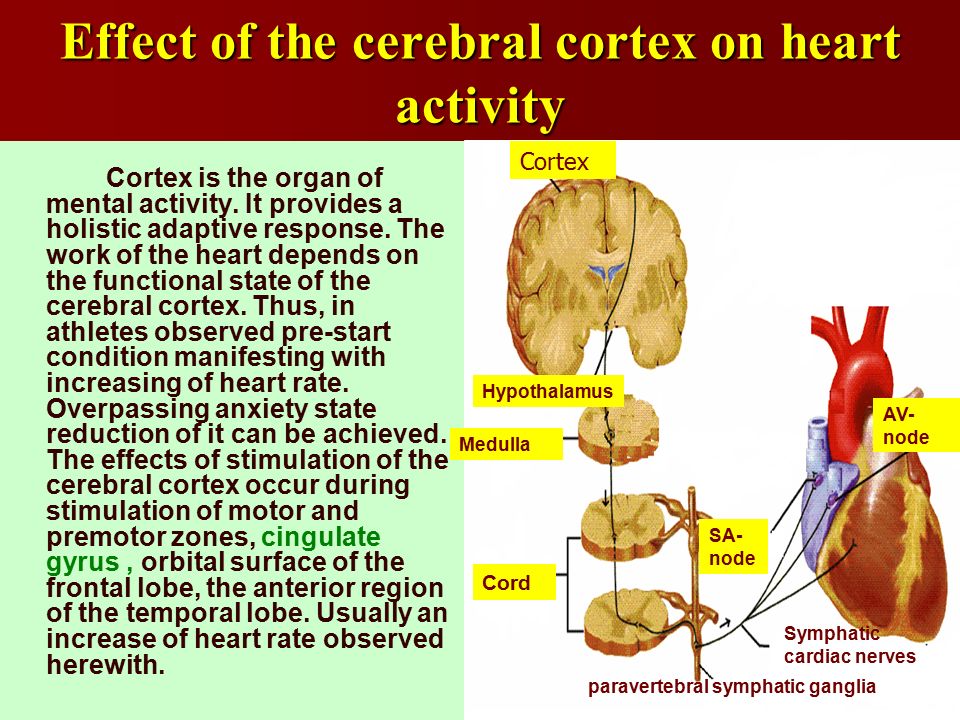 Effect of the cerebral cortex on heart activity

Cortex is the organ of mental activity. It provides a holistic adaptive response. The work of the heart depends on the functional state of the cerebral cortex. Thus, in athletes observed pre-start condition manifesting with increasing of heart rate. Overpassing anxiety state reduction of it can be achieved. The effects of stimulation of the cerebral cortex occur during stimulation of motor and premotor zones, cingulate gyrus , orbital surface of the frontal lobe, the anterior region of the temporal lobe. Usually an increase of heart rate observed herewith.

Cortex

Hypothalamus

Medulla

Cord

SA-node

AV-node

Symphatic cardiac nerves

paravertebral symphatic ganglia